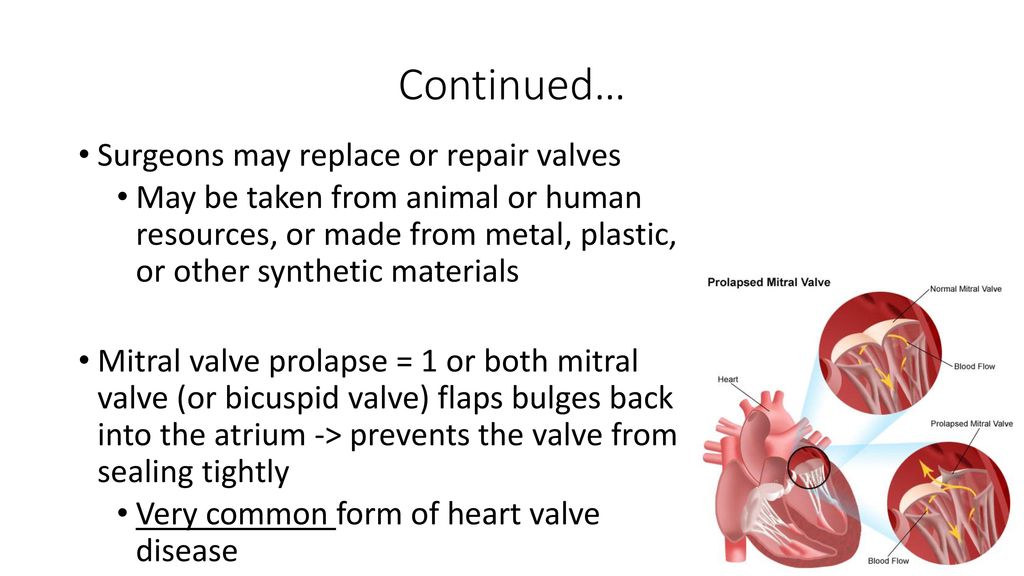 Continued…

• Surgeons may replace or repair valves
  • May be taken from animal or human resources, or made from metal, plastic, or other synthetic materials

• Mitral valve prolapse = 1 or both mitral valve (or bicuspid valve) flaps bulges back into the atrium -> prevents the valve from sealing tightly
  • Very common form of heart valve disease

Prolapsed Mitral Valve
Normal Mitral Valve
Blood Flow
Heart
Prolapsed Mitral Valve
Blood Flow